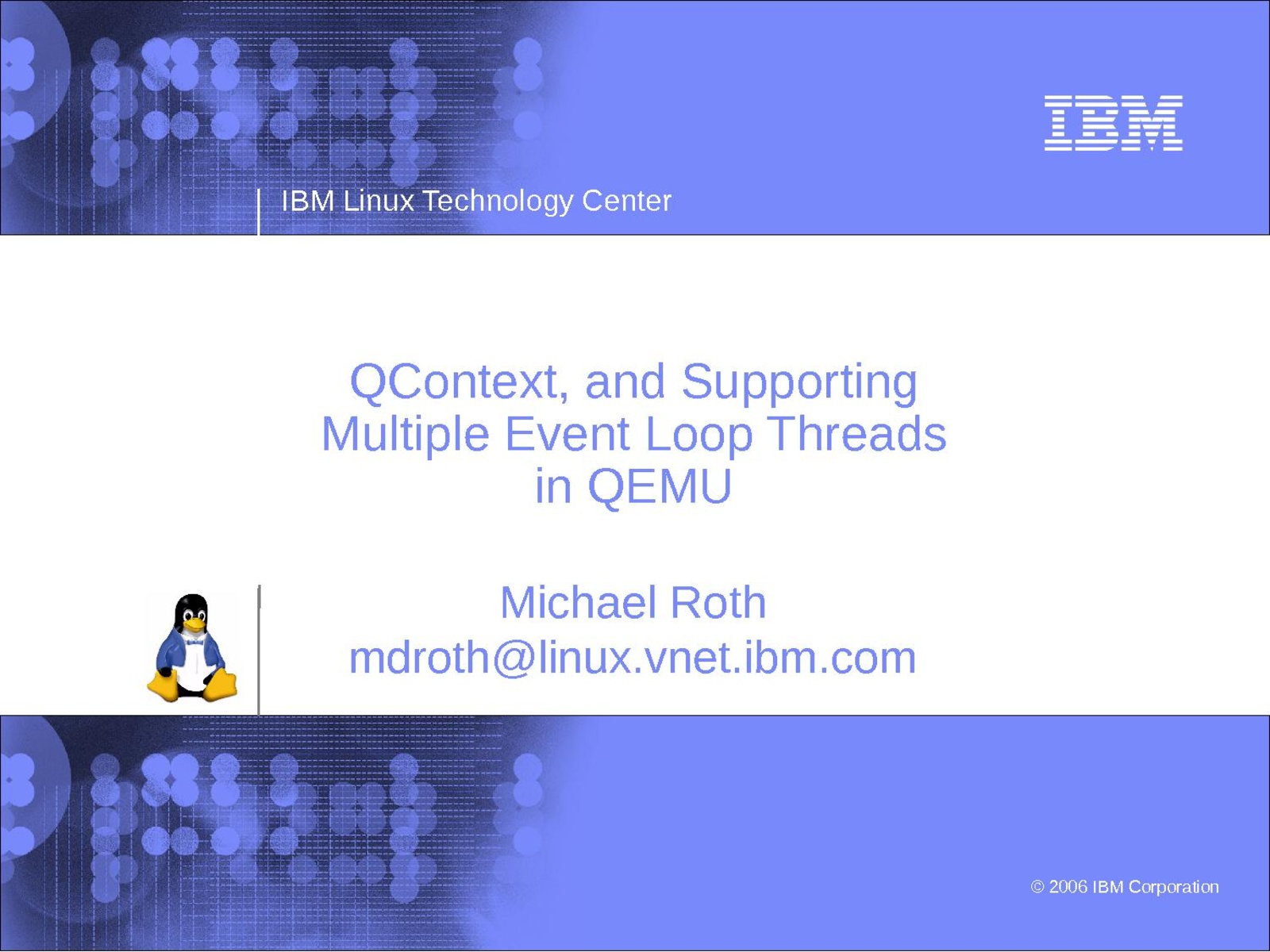 IBM

IBM Linux Technology Center

QContext, and Supporting Multiple Event Loop Threads in QEMU

Michael Roth
mdroth@linux.vnet.ibm.com

© 2006 IBM Corporation